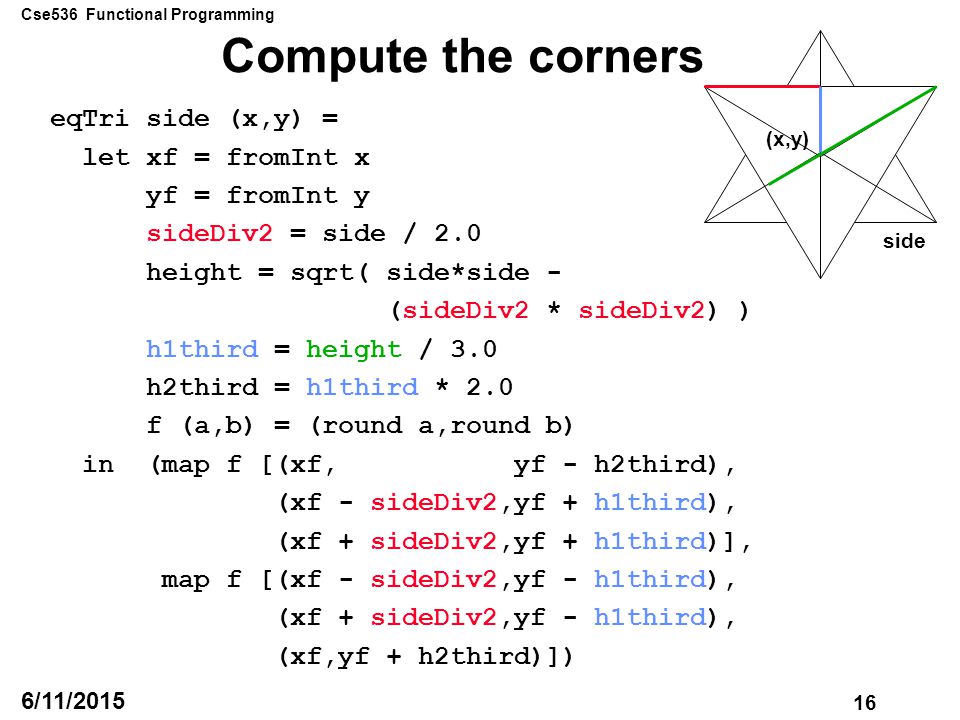 Cse536 Functional Programming

Compute the corners

(x,y)

side

eqTri side (x,y) =
  let xf = fromInt x
      yf = fromInt y
      sideDiv2 = side / 2.0
      height = sqrt( side*side -
                     (sideDiv2 * sideDiv2) )
      h1third = height / 3.0
      h2third = h1third * 2.0
      f (a,b) = (round a,round b)
  in  (map f [(xf,           yf - h2third),
              (xf - sideDiv2,yf + h1third),
              (xf + sideDiv2,yf + h1third)],
       map f [(xf - sideDiv2,yf - h1third),
              (xf + sideDiv2,yf - h1third),
              (xf,yf + h2third)])

6/11/2015

16